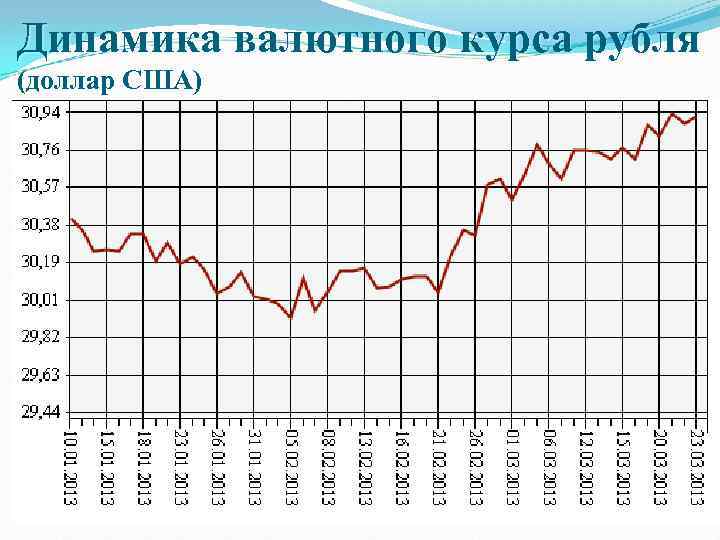 Динамика валютного курса рубля (доллар США)

30,94
30,76
30,57
30,38
30,19
30,01
29,82
29,63
29,44

10.01.2013
15.01.2013
18.01.2013
23.01.2013
26.01.2013
31.01.2013
05.02.2013
08.02.2013
13.02.2013
16.02.2013
21.02.2013
26.02.2013
01.03.2013
06.03.2013
12.03.2013
15.03.2013
20.03.2013
23.03.2013